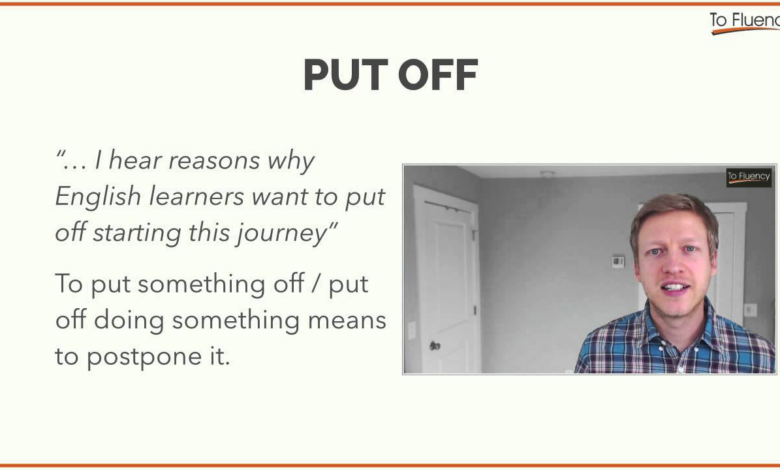 To Fluenc

PUT OFF

"… I hear reasons why English learners want to put off starting this journey"

To put something off / put off doing something means to postpone it.

To Fluency